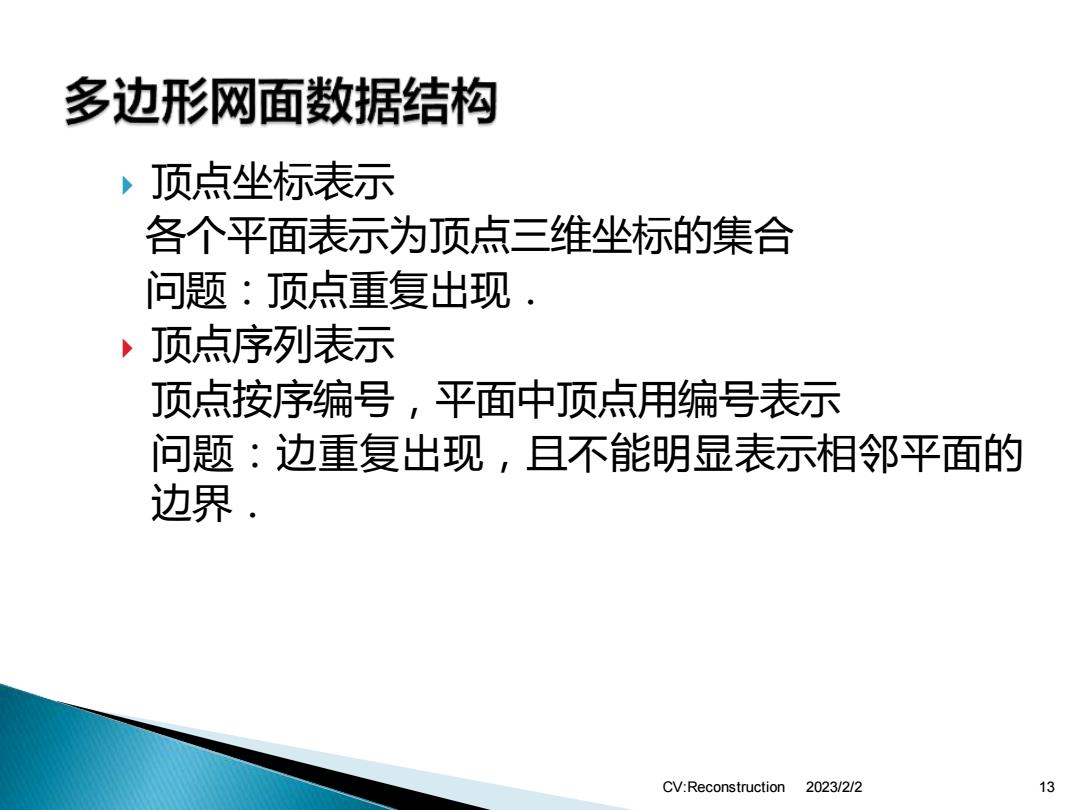 多边形网面数据结构

顶点坐标表示
各个平面表示为顶点三维坐标的集合
问题：顶点重复出现．

顶点序列表示
顶点按序编号，平面中顶点用编号表示
问题：边重复出现，且不能明显表示相邻平面的边界．

CV:Reconstruction 2023/2/2 13